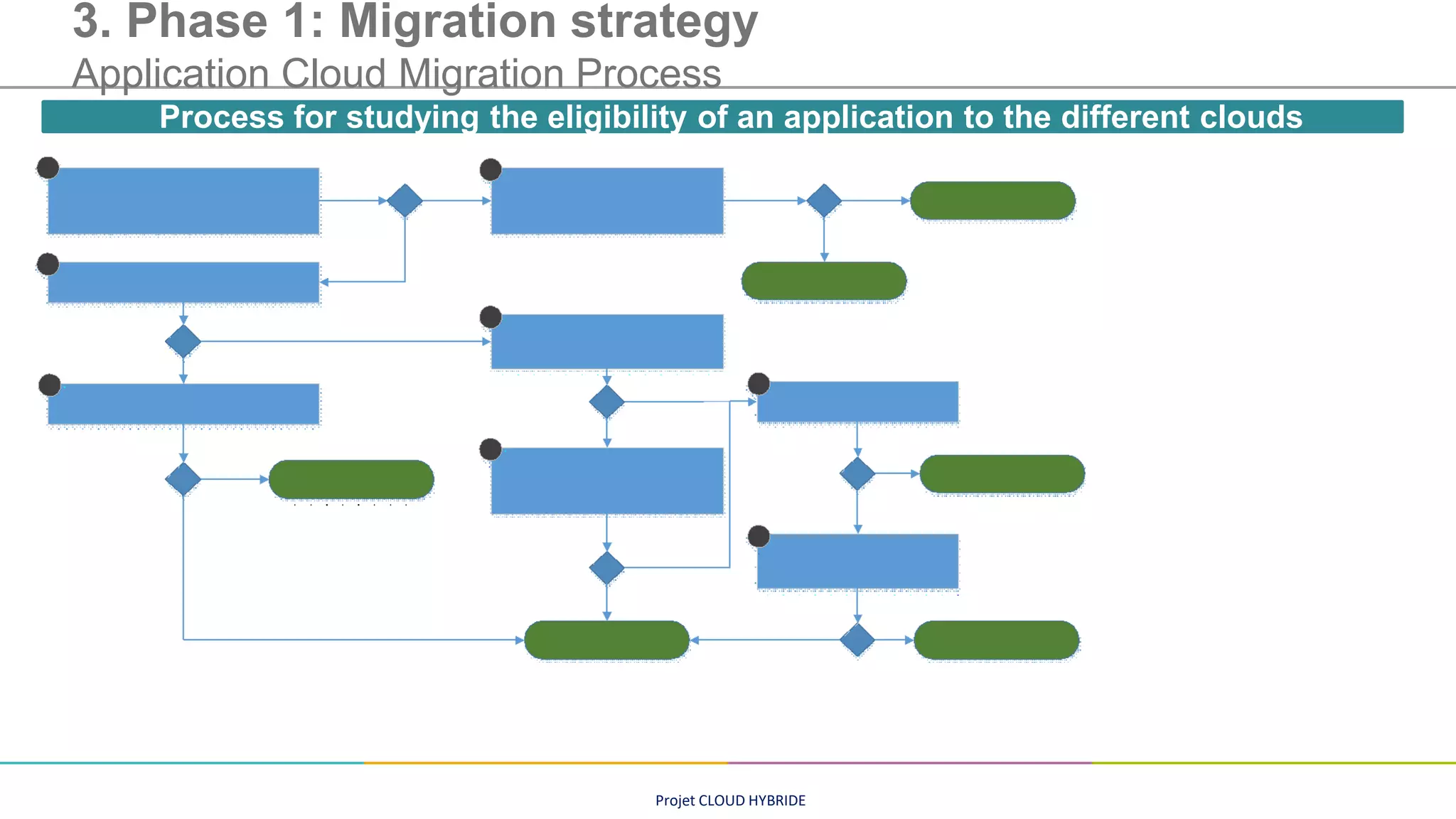 3. Phase 1: Migration strategy
Application Cloud Migration Process

Process for studying the eligibility of an application to the different clouds

Projet CLOUD HYBRIDE